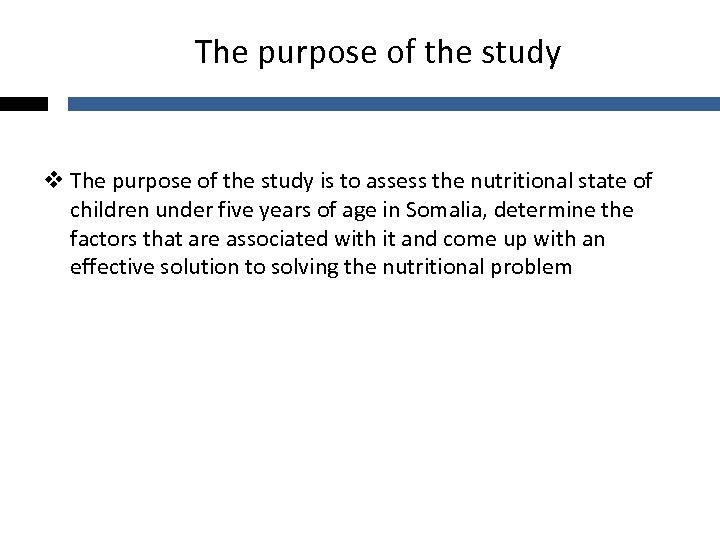 The purpose of the study

❖ The purpose of the study is to assess the nutritional state of children under five years of age in Somalia, determine the factors that are associated with it and come up with an effective solution to solving the nutritional problem